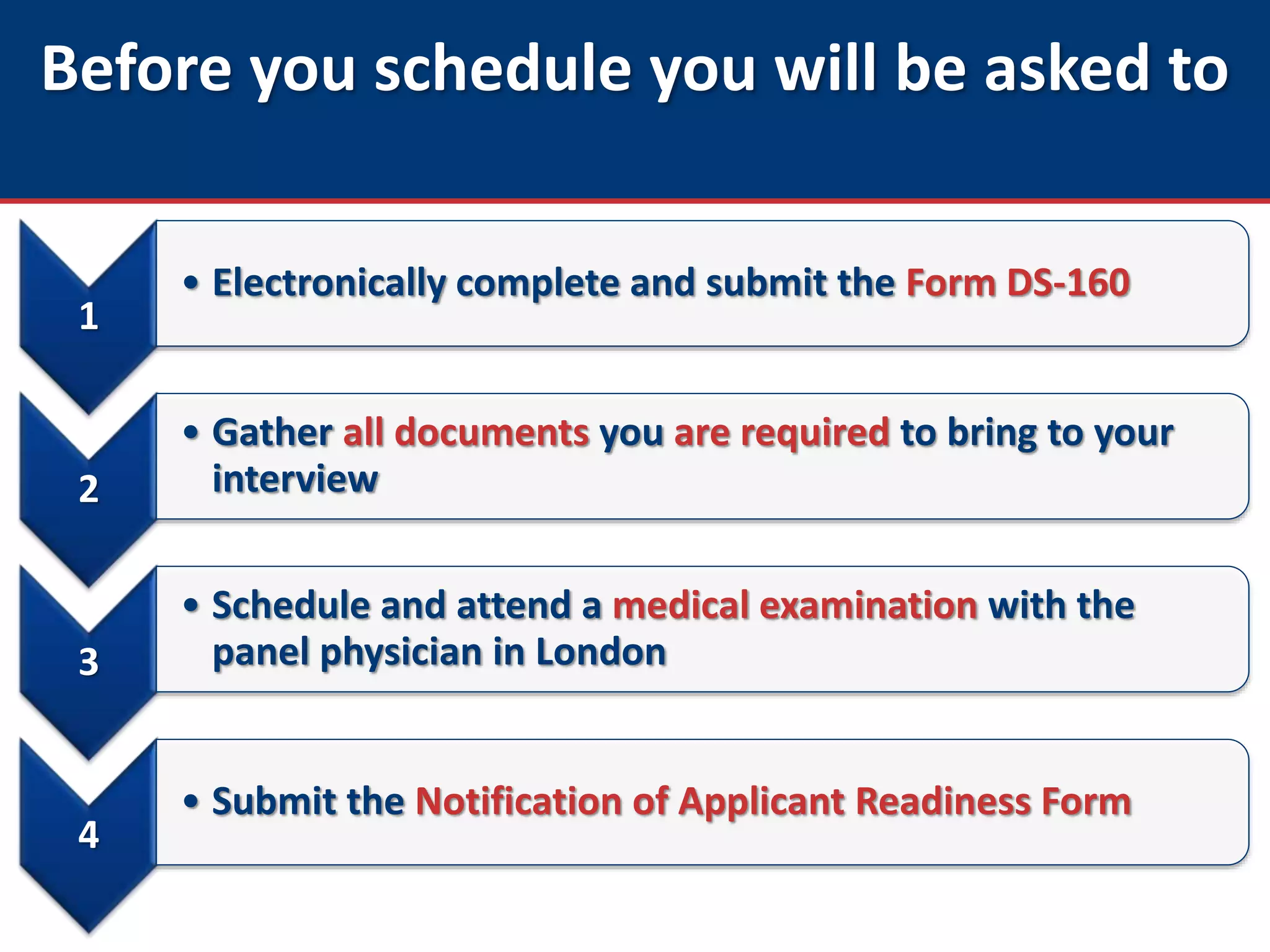 Before you schedule you will be asked to

1

• Electronically complete and submit the Form DS-160

2

• Gather all documents you are required to bring to your interview

3

• Schedule and attend a medical examination with the panel physician in London

4

• Submit the Notification of Applicant Readiness Form